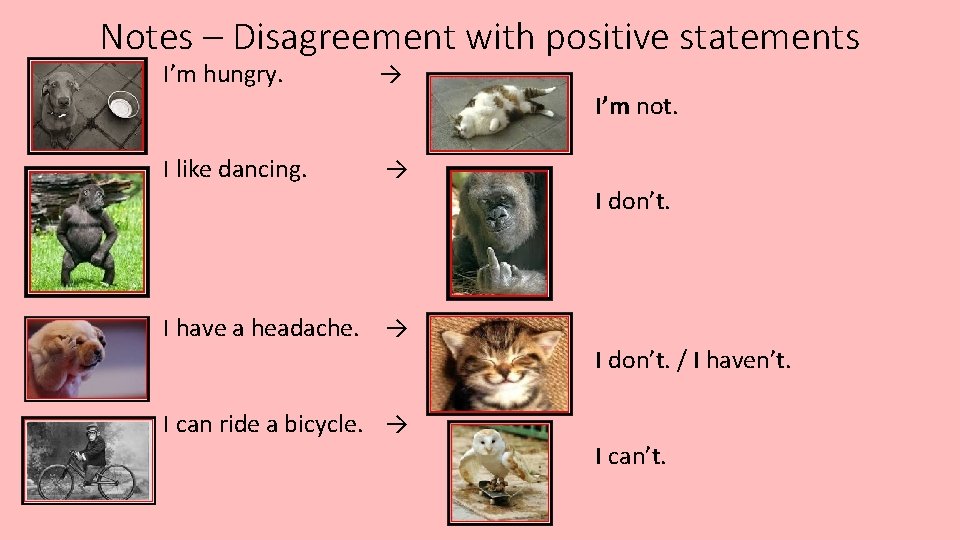 Notes – Disagreement with positive statements

I'm hungry. →

I'm not.

I like dancing. →

I don't.

I have a headache. →

I don't. / I haven't.

I can ride a bicycle. →

I can't.